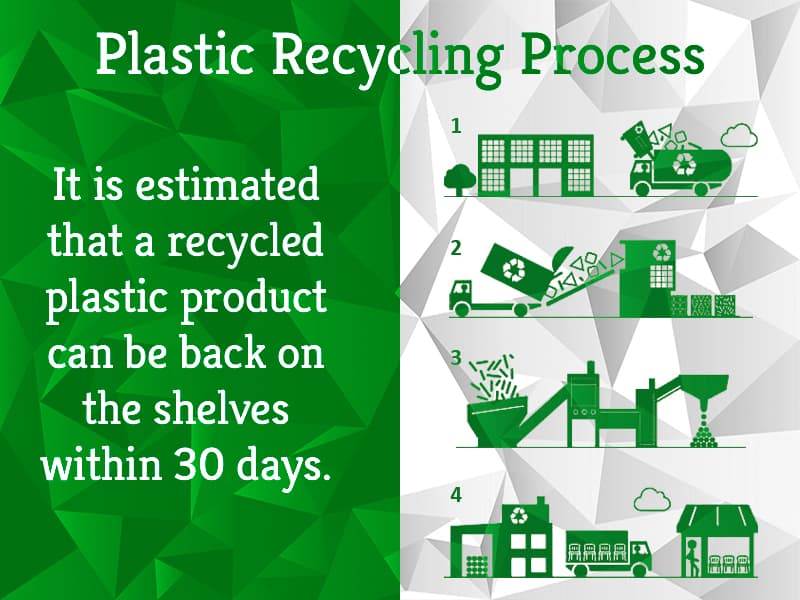 Plastic Recycling Process

It is estimated that a recycled plastic product can be back on the shelves within 30 days.

1

2

3

4